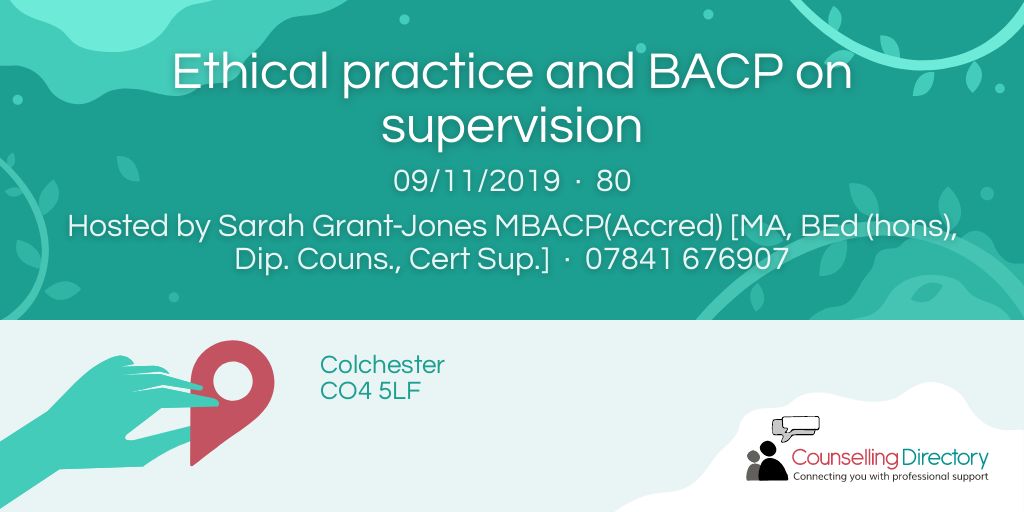 Ethical practice and BACP on supervision

09/11/2019 · 80

Hosted by Sarah Grant-Jones MBACP(Accred) [MA, BEd (hons), Dip. Couns., Cert Sup.] · 07841 676907

Colchester
CO4 5LF

Counselling Directory
Connecting you with professional support